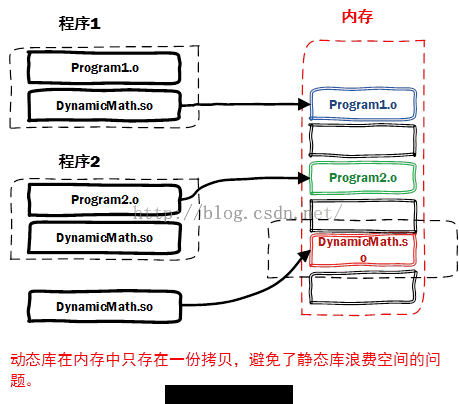 程序1

Program1.o

DynamicMath.so

程序2

Program2.o

DynamicMath.so

DynamicMath.so

内存

Program1.o

Program2.o

DynamicMath.so

http://blog.csdn.net/

动态库在内存中只存在一份拷贝，避免了静态库浪费空间的问题。